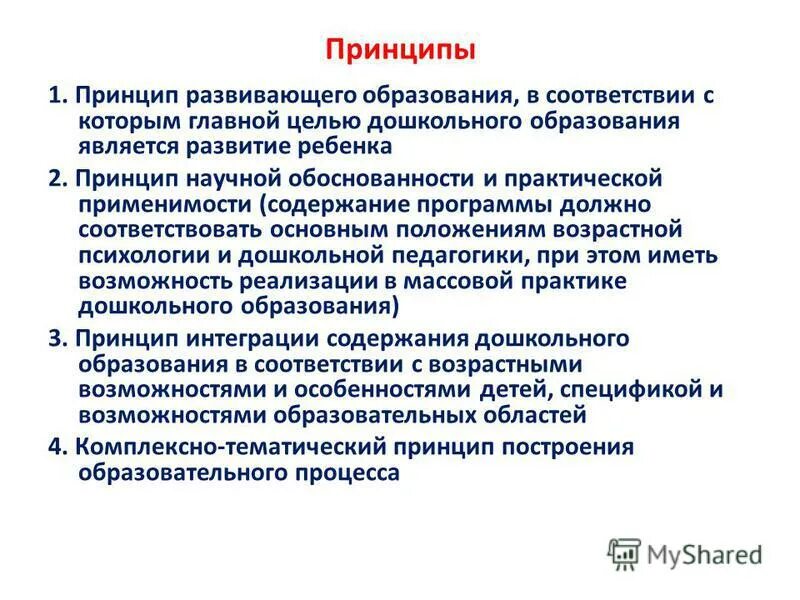 Принципы

1. Принцип развивающего образования, в соответствии с которым главной целью дошкольного образования является развитие ребенка

2. Принцип научной обоснованности и практической применимости (содержание программы должно соответствовать основным положениям возрастной психологии и дошкольной педагогики, при этом иметь возможность реализации в массовой практике дошкольного образования)

3. Принцип интеграции содержания дошкольного образования в соответствии с возрастными возможностями и особенностями детей, спецификой и возможностями образовательных областей

4. Комплексно-тематический принцип построения образовательного процесса

MyShared